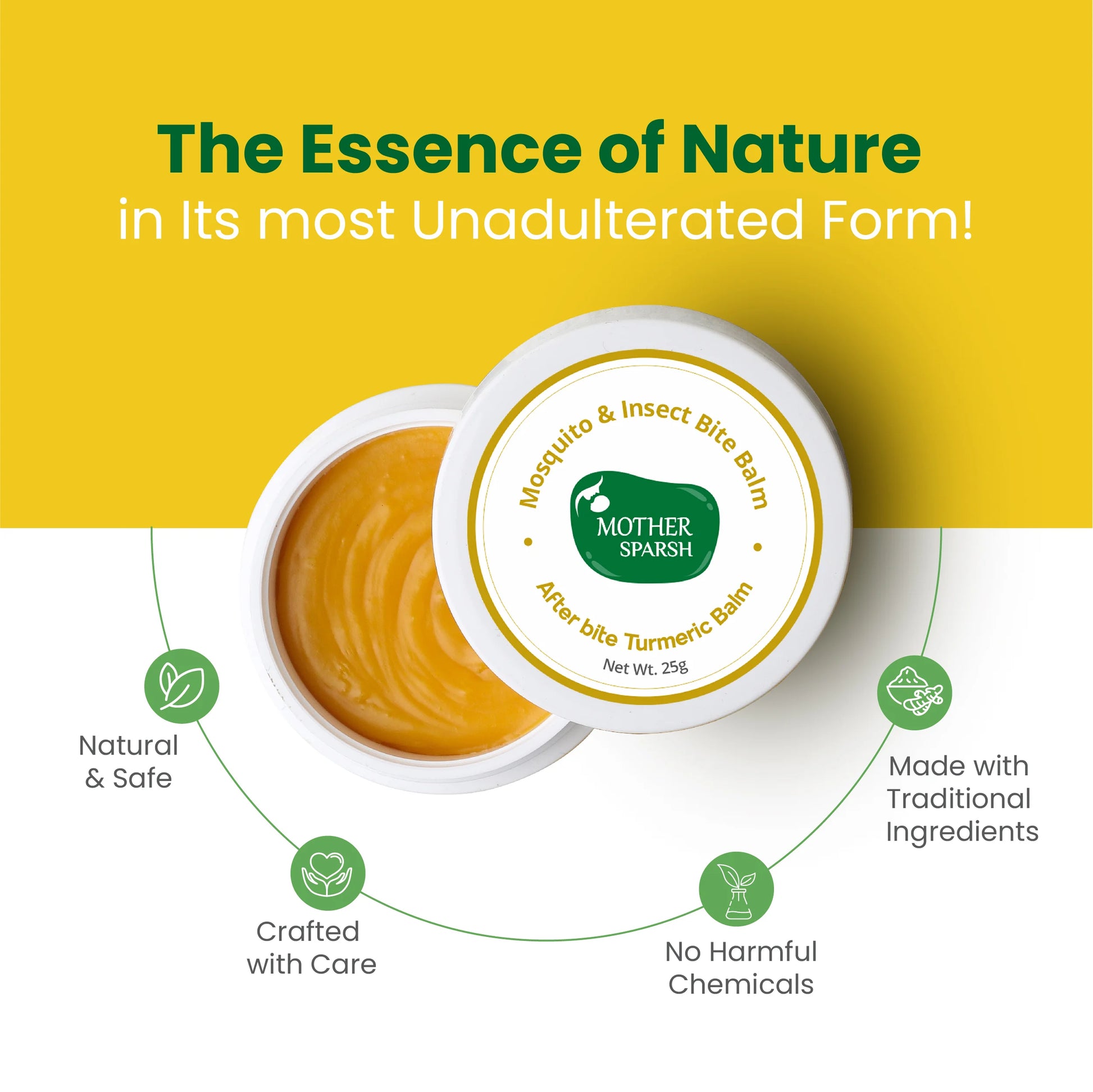 The Essence of Nature
in Its most Unadulterated Form!

Mosquito & Insect Bite Balm

MOTHER SPARSH

After bite Turmeric Balm

Net Wt. 25g

Natural & Safe

Crafted with Care

No Harmful Chemicals

Made with Traditional Ingredients